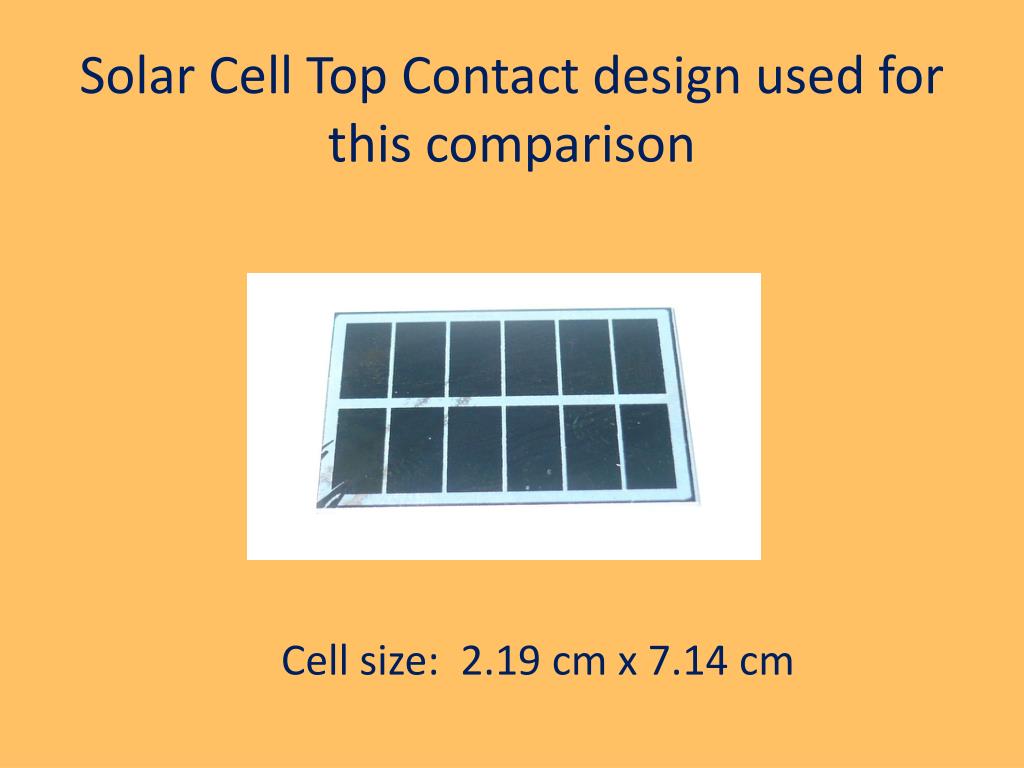 Solar Cell Top Contact design used for this comparison

Cell size: 2.19 cm x 7.14 cm